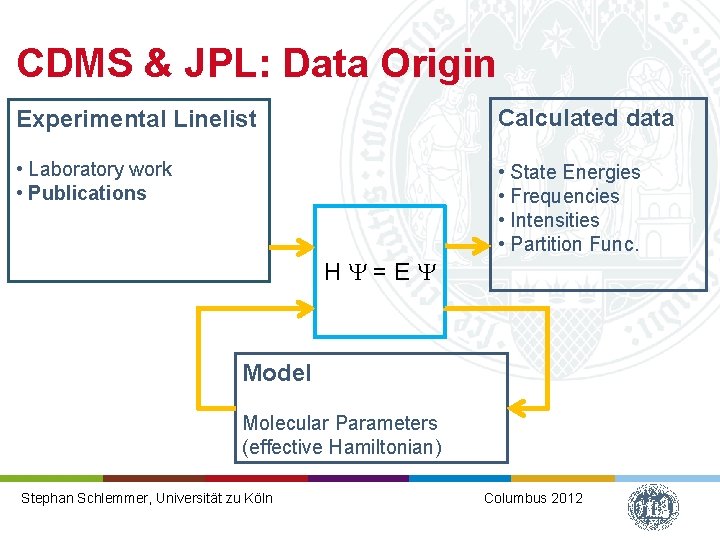 CDMS & JPL: Data Origin

Experimental Linelist

• Laboratory work
• Publications

$H \Psi = E \Psi$

Calculated data

• State Energies
• Frequencies
• Intensities
• Partition Func.

Model

Molecular Parameters
(effective Hamiltonian)

Stephan Schlemmer, Universität zu Köln

Columbus 2012